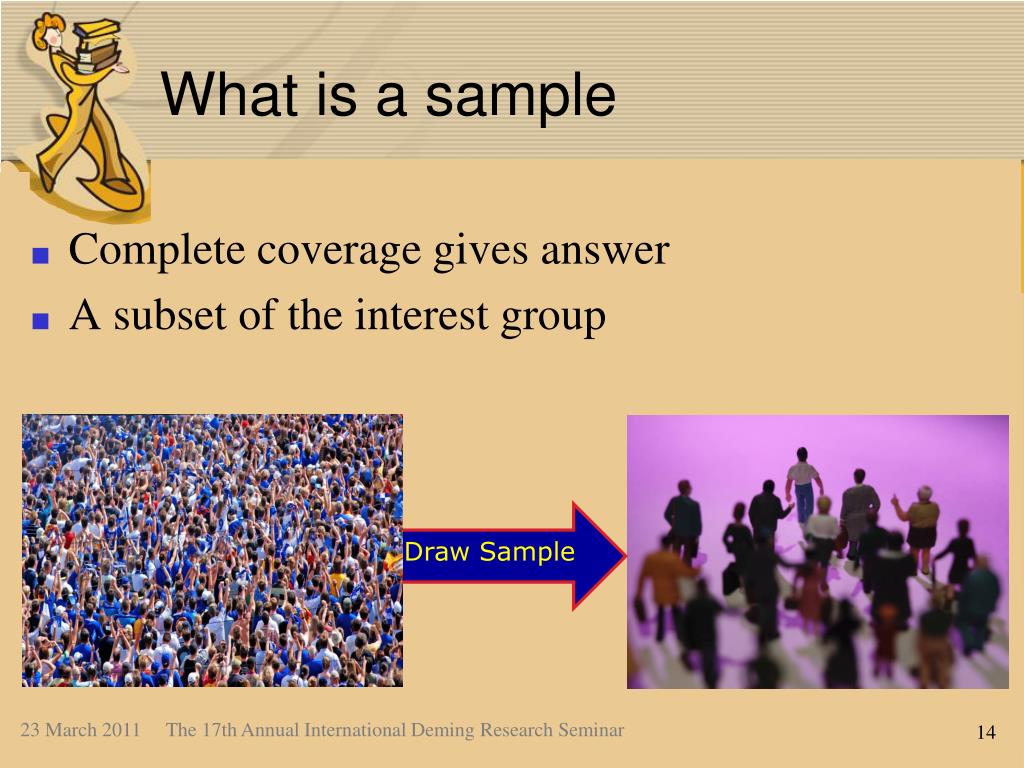 What is a sample

Complete coverage gives answer

A subset of the interest group

Draw Sample

23 March 2011 The 17th Annual International Deming Research Seminar 14